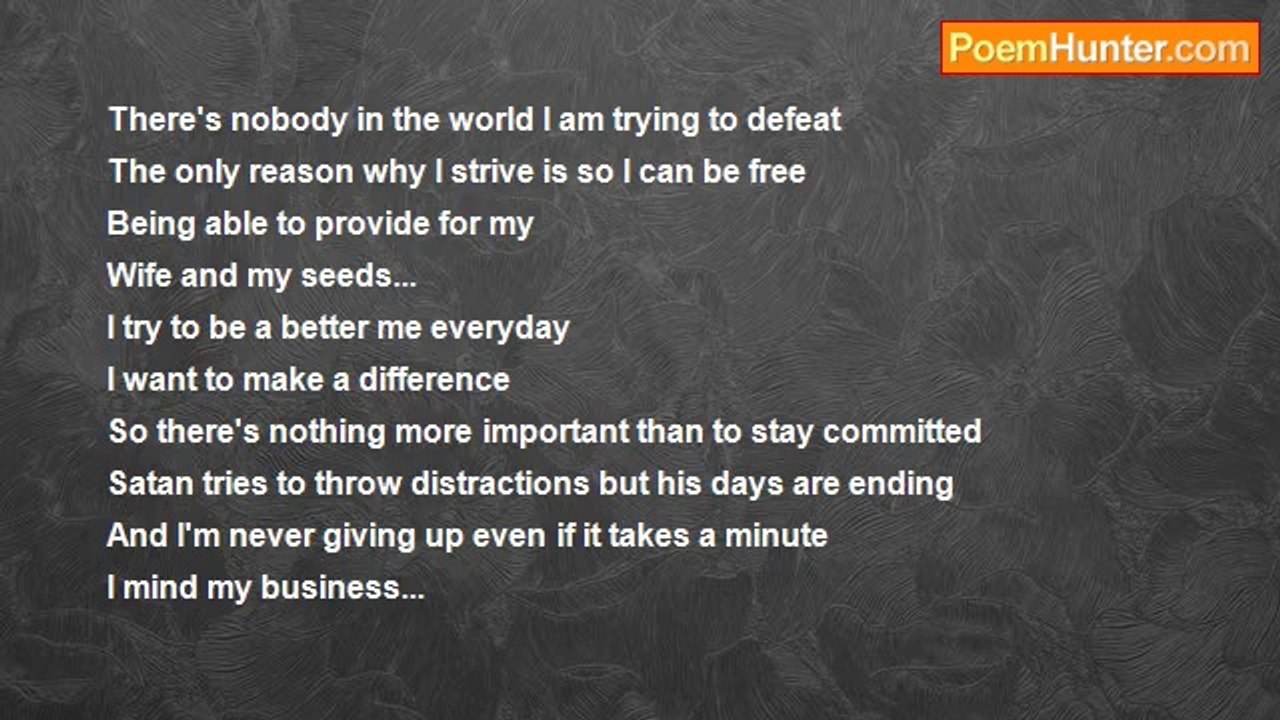 PoemHunter.com

There's nobody in the world I am trying to defeat
The only reason why I strive is so I can be free
Being able to provide for my
Wife and my seeds...
I try to be a better me everyday
I want to make a difference
So there's nothing more important than to stay committed
Satan tries to throw distractions but his days are ending
And I'm never giving up even if it takes a minute
I mind my business...